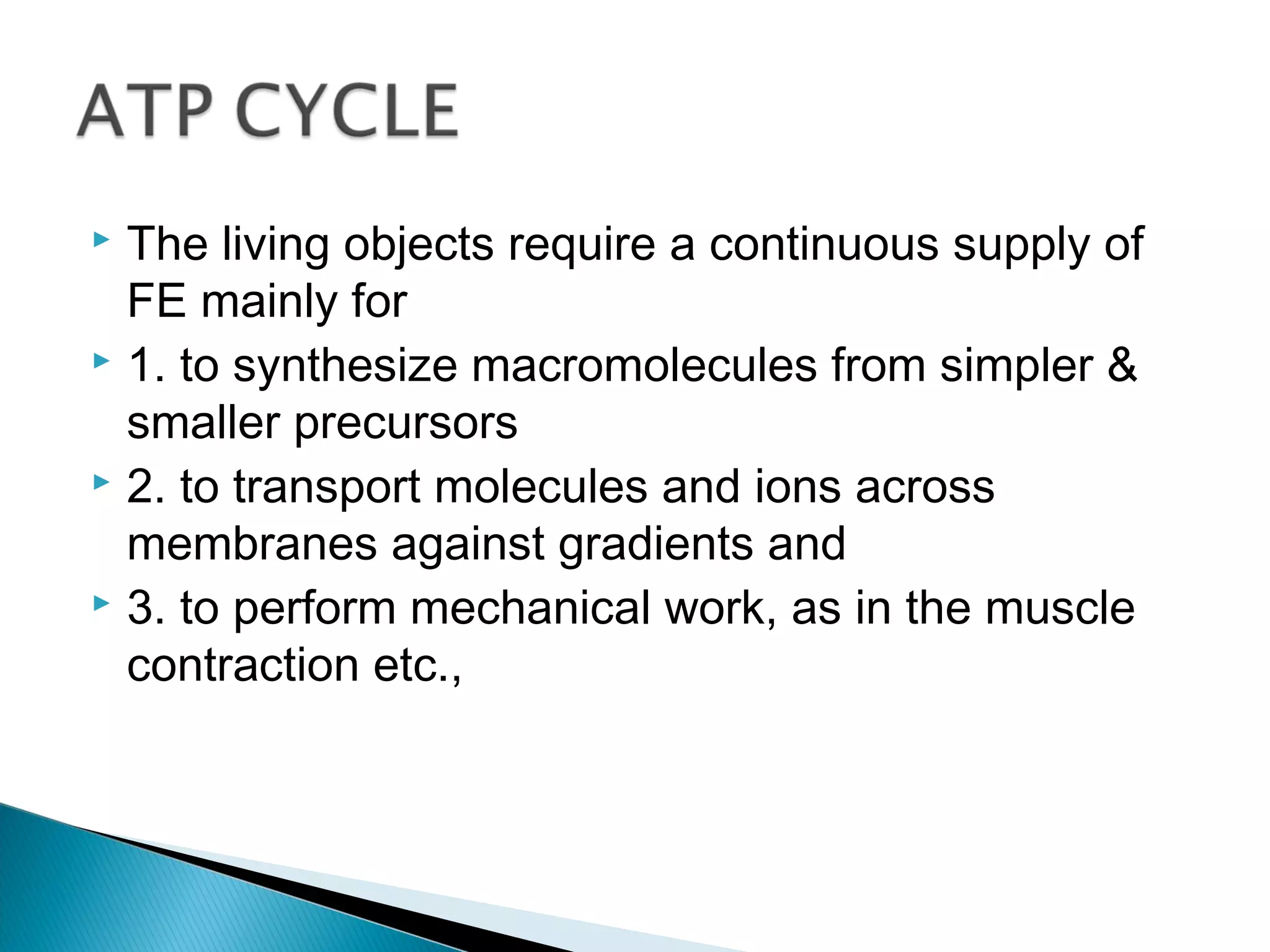 ATP CYCLE

The living objects require a continuous supply of FE mainly for

1. to synthesize macromolecules from simpler & smaller precursors

2. to transport molecules and ions across membranes against gradients and

3. to perform mechanical work, as in the muscle contraction etc.,